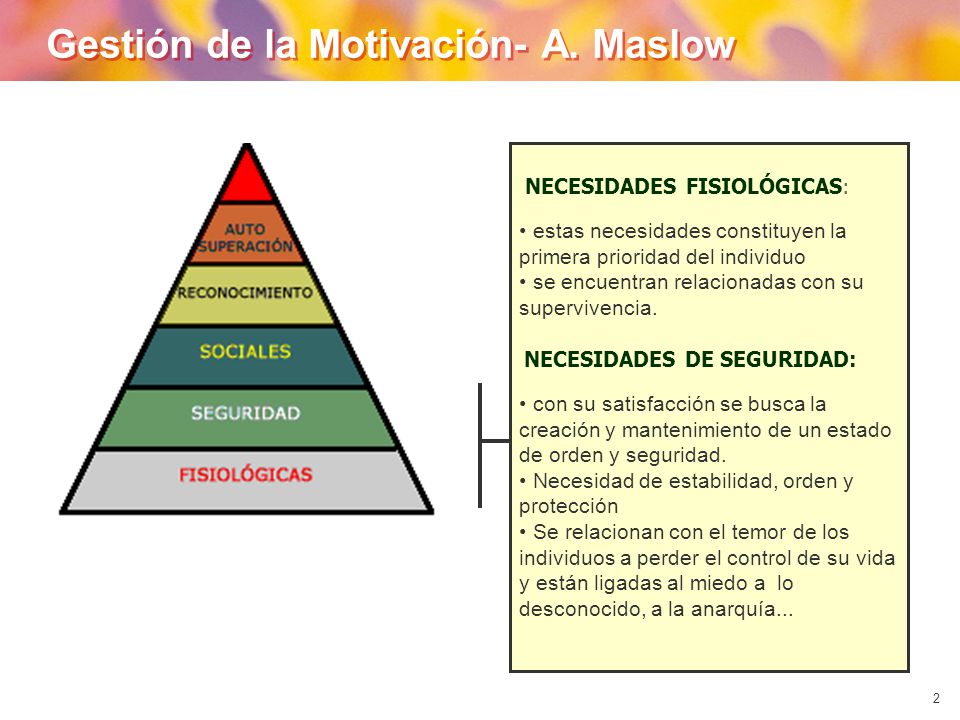 Gestión de la Motivación- A. Maslow

AUTO SUPERACIÓN
RECONOCIMIENTO
SOCIALES
SEGURIDAD
FISIOLÓGICAS

NECESIDADES FISIOLÓGICAS:

• estas necesidades constituyen la primera prioridad del individuo
• se encuentran relacionadas con su supervivencia.

NECESIDADES DE SEGURIDAD:

• con su satisfacción se busca la creación y mantenimiento de un estado de orden y seguridad.
• Necesidad de estabilidad, orden y protección
• Se relacionan con el temor de los individuos a perder el control de su vida y están ligadas al miedo a lo desconocido, a la anarquía...

2